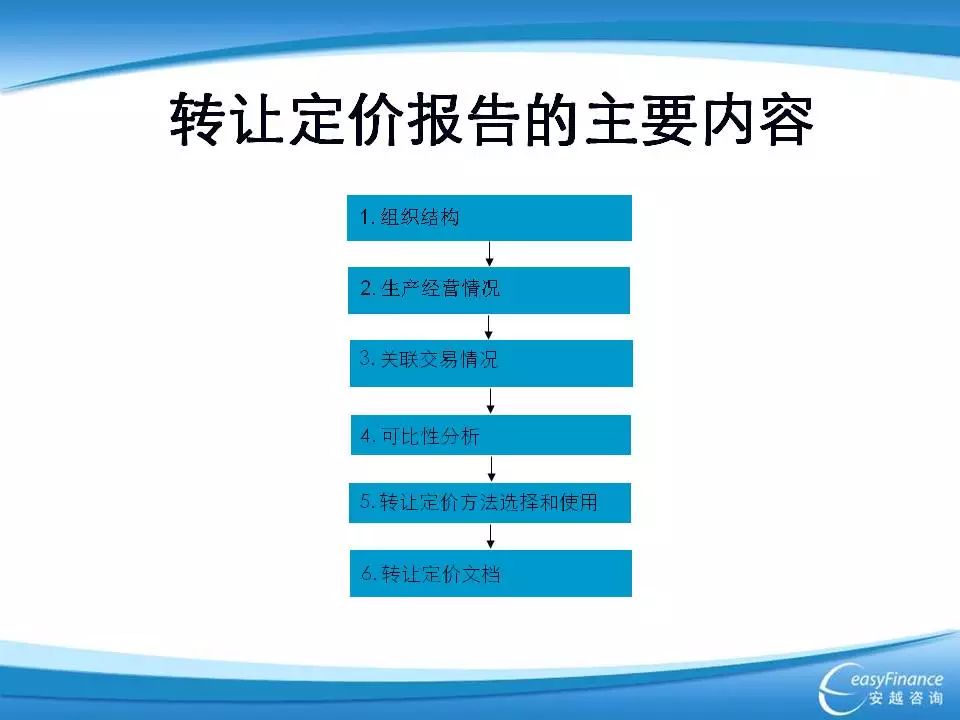 转让定价报告的主要内容

1. 组织结构

2. 生产经营情况

3. 关联交易情况

4. 可比性分析

5. 转让定价方法选择和使用

6. 转让定价文档

easyFinance
安越咨询